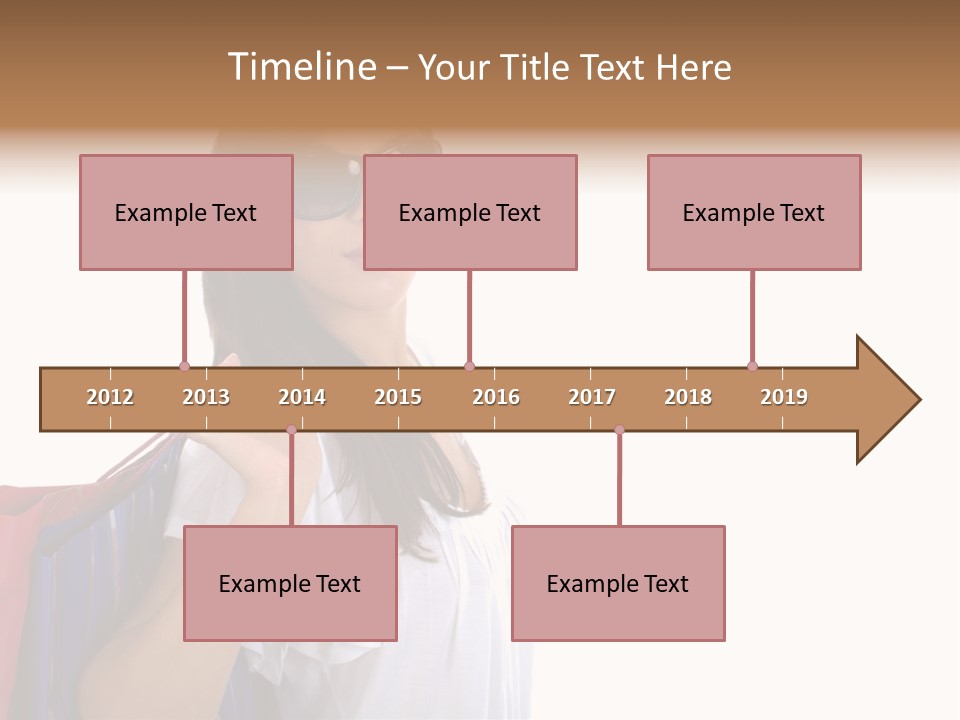 Timeline – Your Title Text Here

Example Text

Example Text

Example Text

2012 2013 2014 2015 2016 2017 2018 2019

Example Text

Example Text